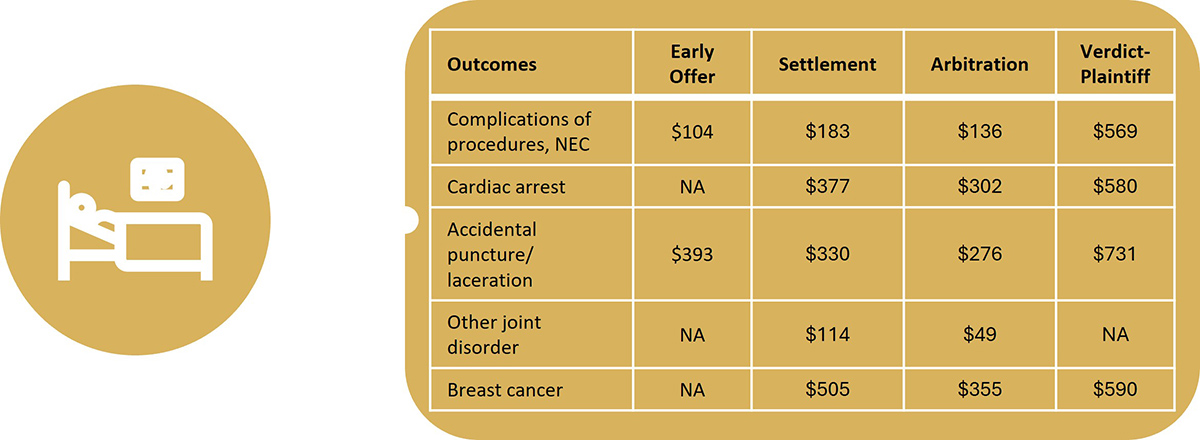 | Outcomes | Early Offer | Settlement | Arbitration | Verdict-Plaintiff |
|---|---|---|---|---|
| Complications of procedures, NEC | \$104 | \$183 | \$136 | \$569 |
| Cardiac arrest | NA | \$377 | \$302 | \$580 |
| Accidental puncture/ laceration | \$393 | \$330 | \$276 | \$731 |
| Other joint disorder | NA | \$114 | \$49 | NA |
| Breast cancer | NA | \$505 | \$355 | \$590 |